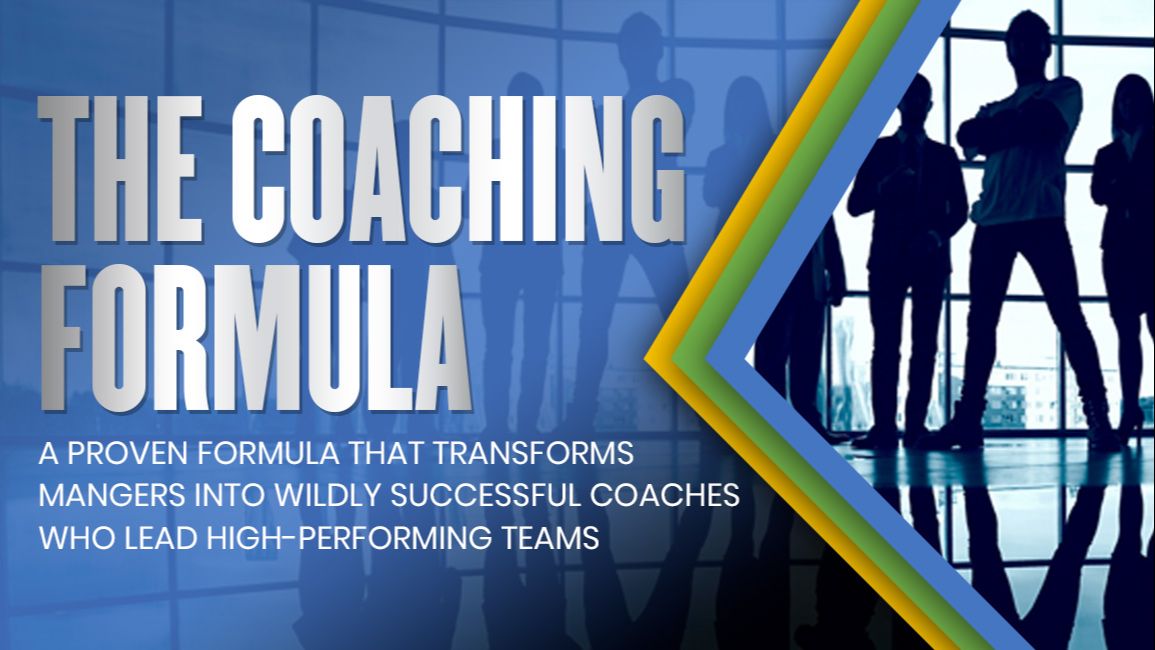 THE COACHING FORMULA

A PROVEN FORMULA THAT TRANSFORMS MANGERS INTO WILDLY SUCCESSFUL COACHES WHO LEAD HIGH-PERFORMING TEAMS